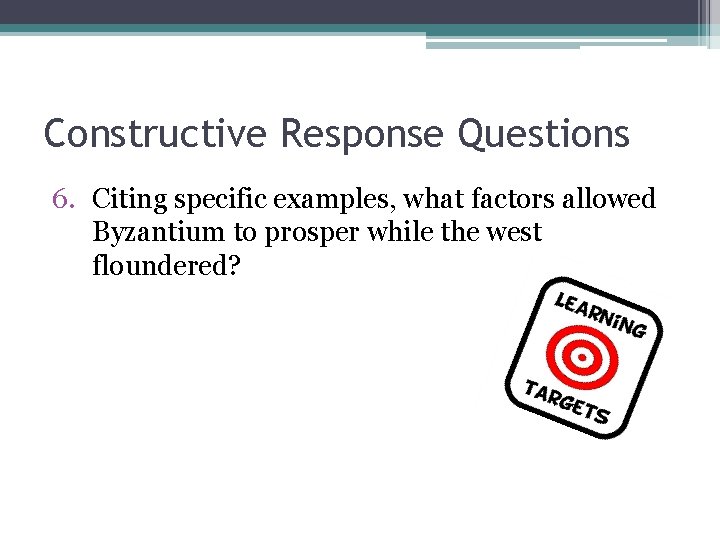 Constructive Response Questions

6. Citing specific examples, what factors allowed Byzantium to prosper while the west floundered?

LEARNiNG TARGETS